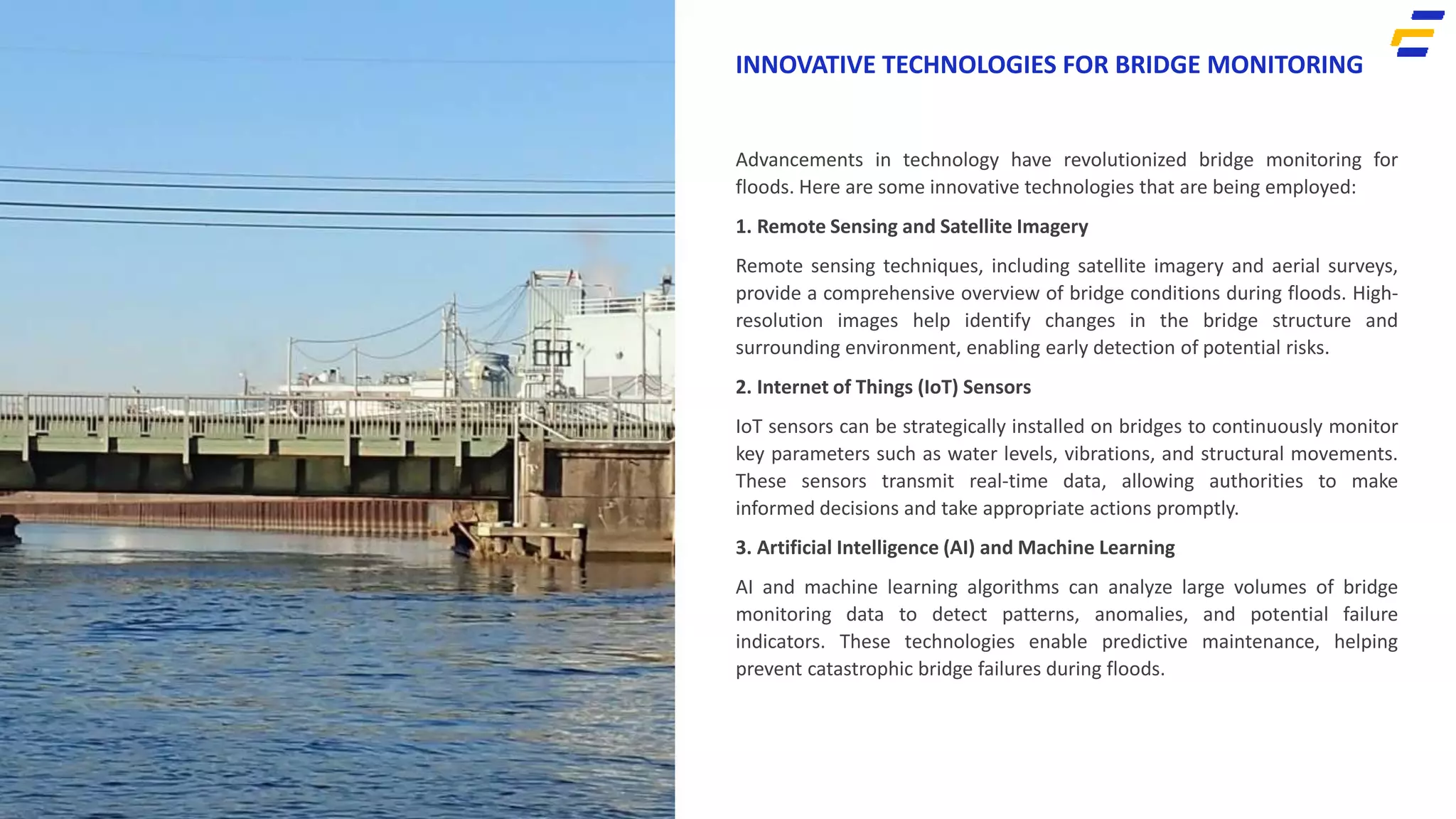 INNOVATIVE TECHNOLOGIES FOR BRIDGE MONITORING

Advancements in technology have revolutionized bridge monitoring for floods. Here are some innovative technologies that are being employed:

1. Remote Sensing and Satellite Imagery

Remote sensing techniques, including satellite imagery and aerial surveys, provide a comprehensive overview of bridge conditions during floods. High-resolution images help identify changes in the bridge structure and surrounding environment, enabling early detection of potential risks.

2. Internet of Things (IoT) Sensors

IoT sensors can be strategically installed on bridges to continuously monitor key parameters such as water levels, vibrations, and structural movements. These sensors transmit real-time data, allowing authorities to make informed decisions and take appropriate actions promptly.

3. Artificial Intelligence (AI) and Machine Learning

AI and machine learning algorithms can analyze large volumes of bridge monitoring data to detect patterns, anomalies, and potential failure indicators. These technologies enable predictive maintenance, helping prevent catastrophic bridge failures during floods.